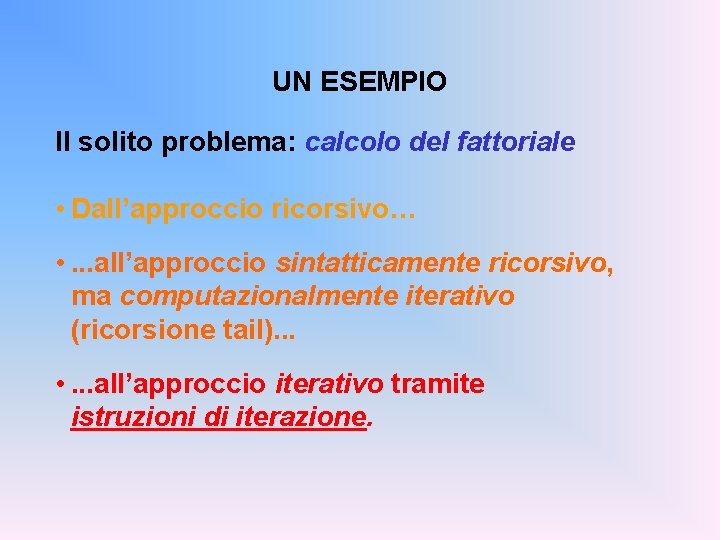 UN ESEMPIO

Il solito problema: calcolo del fattoriale

• Dall’approccio ricorsivo…

• ...all’approccio sintatticamente ricorsivo, ma computazionalmente iterativo (ricorsione tail)...

• ...all’approccio iterativo tramite istruzioni di iterazione.